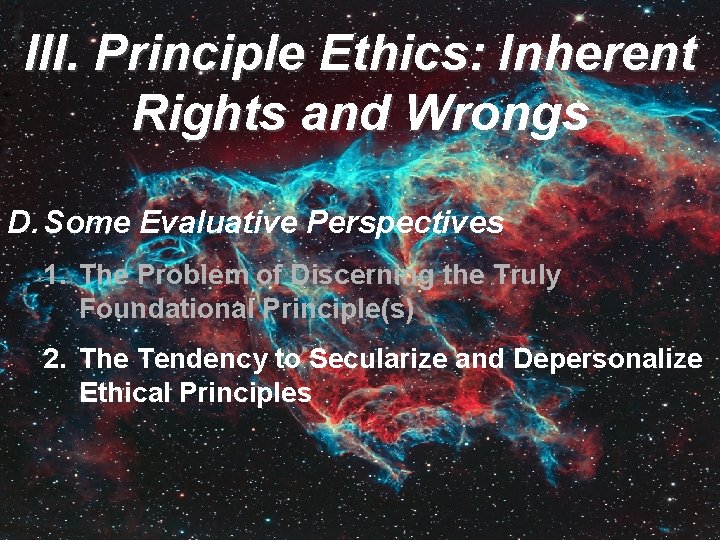 III. Principle Ethics: Inherent Rights and Wrongs

D. Some Evaluative Perspectives

1. The Problem of Discerning the Truly Foundational Principle(s)

2. The Tendency to Secularize and Depersonalize Ethical Principles